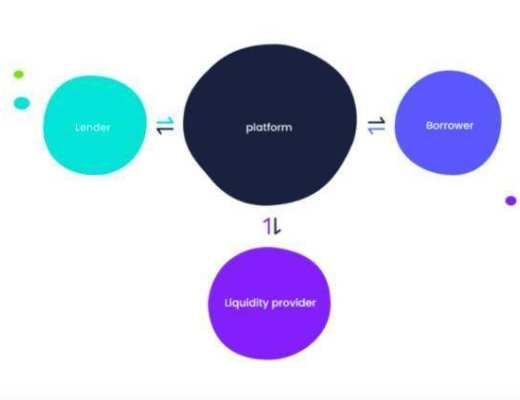 Lender

platform

Borrower

Liquidity provider